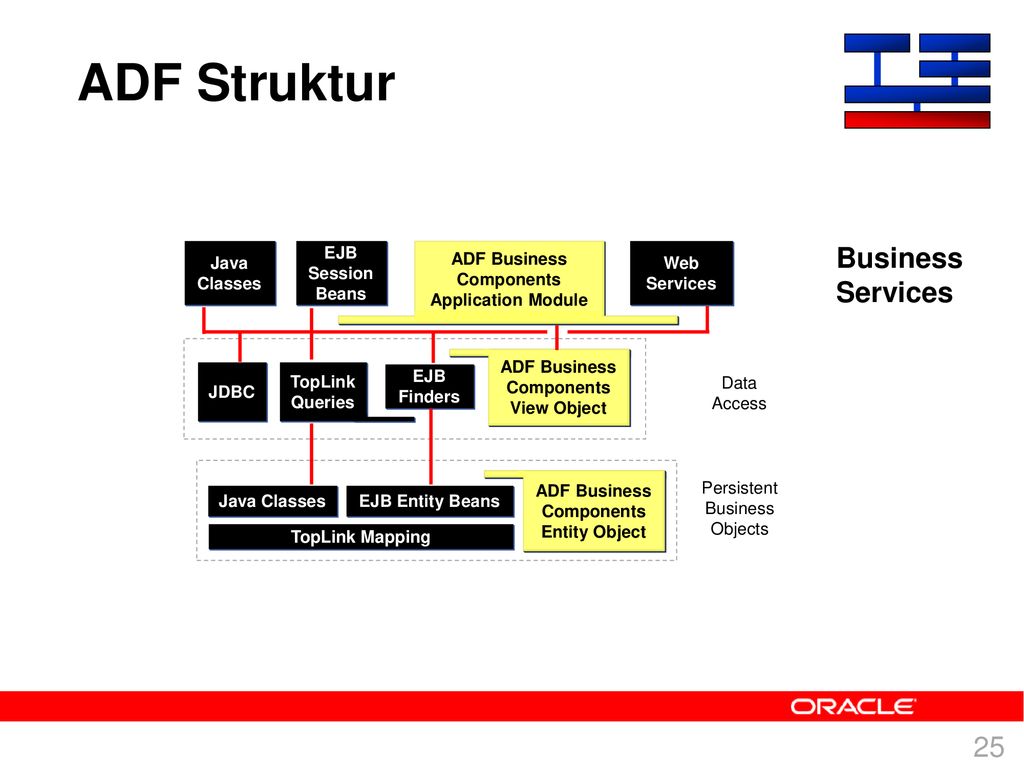 ADF Struktur

Java Classes

EJB Session Beans

ADF Business Components Application Module

Web Services

Business Services

JDBC

TopLink Queries

EJB Finders

ADF Business Components View Object

Data Access

Java Classes

EJB Entity Beans

TopLink Mapping

ADF Business Components Entity Object

Persistent Business Objects

ORACLE

25